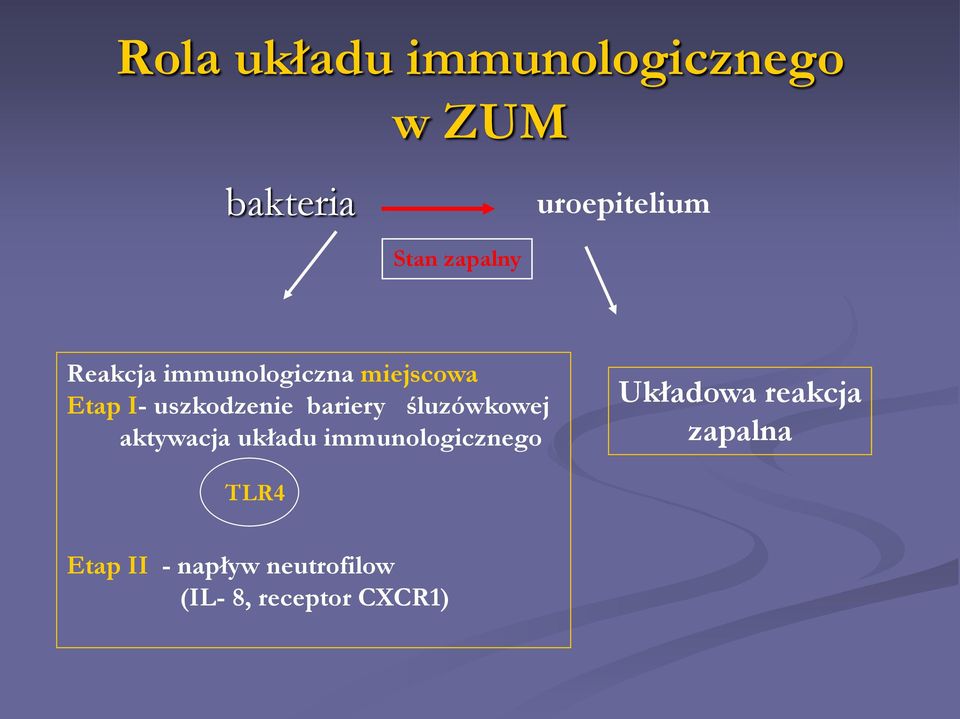 Rola układu immunologicznego w ZUM

bakteria

uroepitelium

Stan zapalny

Reakcja immunologiczna miejscowa
Etap I- uszkodzenie bariery śluzówkowej
aktywacja układu immunologicznego

TLR4

Etap II - napływ neutrofilow
(IL- 8, receptor CXCR1)

Układowa reakcja zapalna